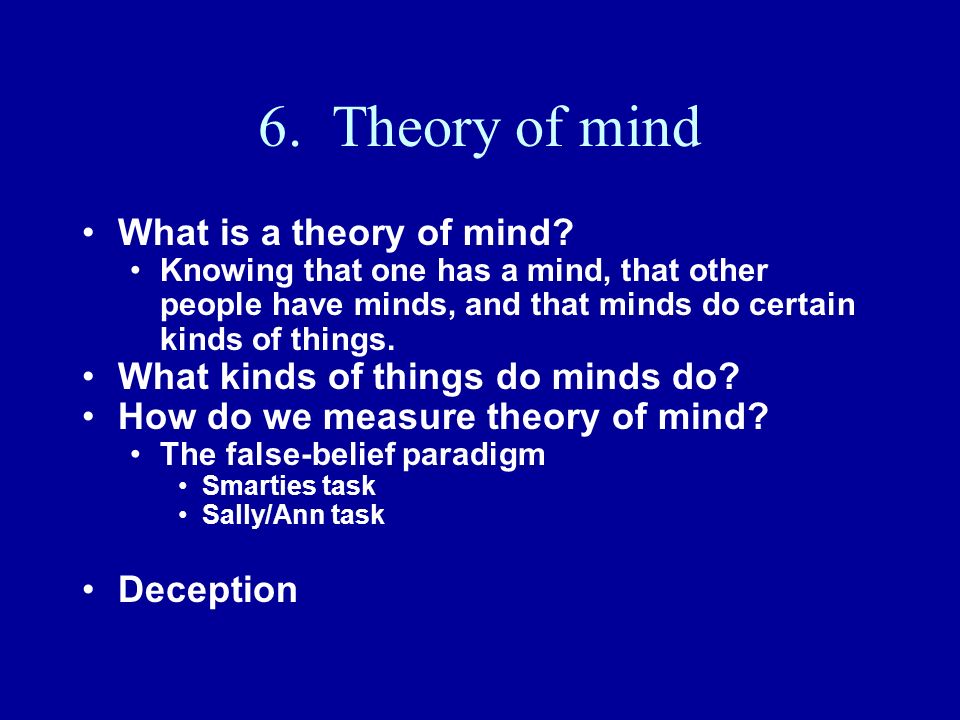 6. Theory of mind

• What is a theory of mind?
  • Knowing that one has a mind, that other people have minds, and that minds do certain kinds of things.
• What kinds of things do minds do?
• How do we measure theory of mind?
  • The false-belief paradigm
    • Smarties task
    • Sally/Ann task

• Deception